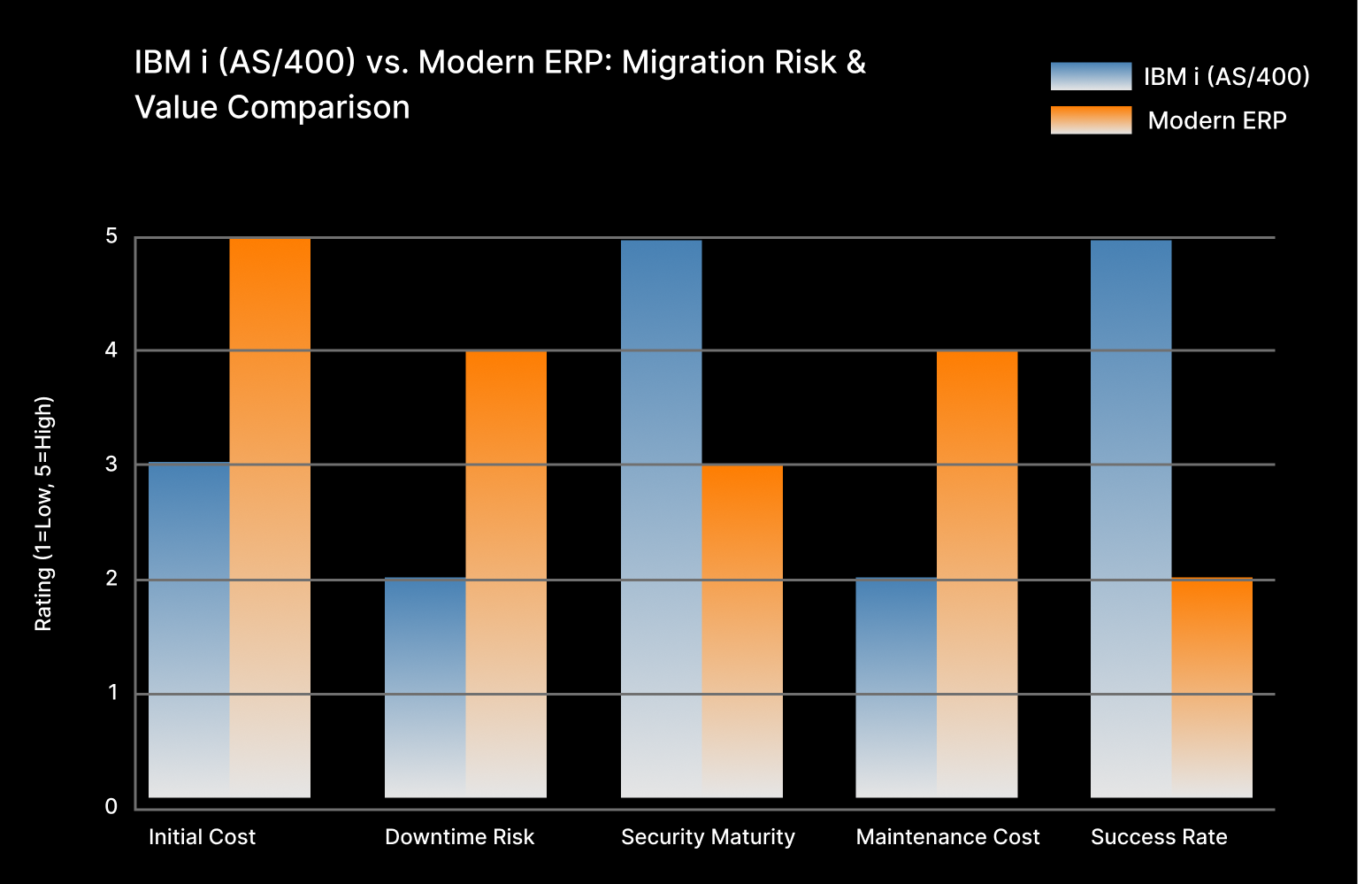 IBM i (AS/400) vs. Modern ERP: Migration Risk & Value Comparison

IBM i (AS/400)
Modern ERP

Rating (1=Low, 5=High)

5
4
3
2
1
0

Initial Cost
Downtime Risk
Security Maturity
Maintenance Cost
Success Rate